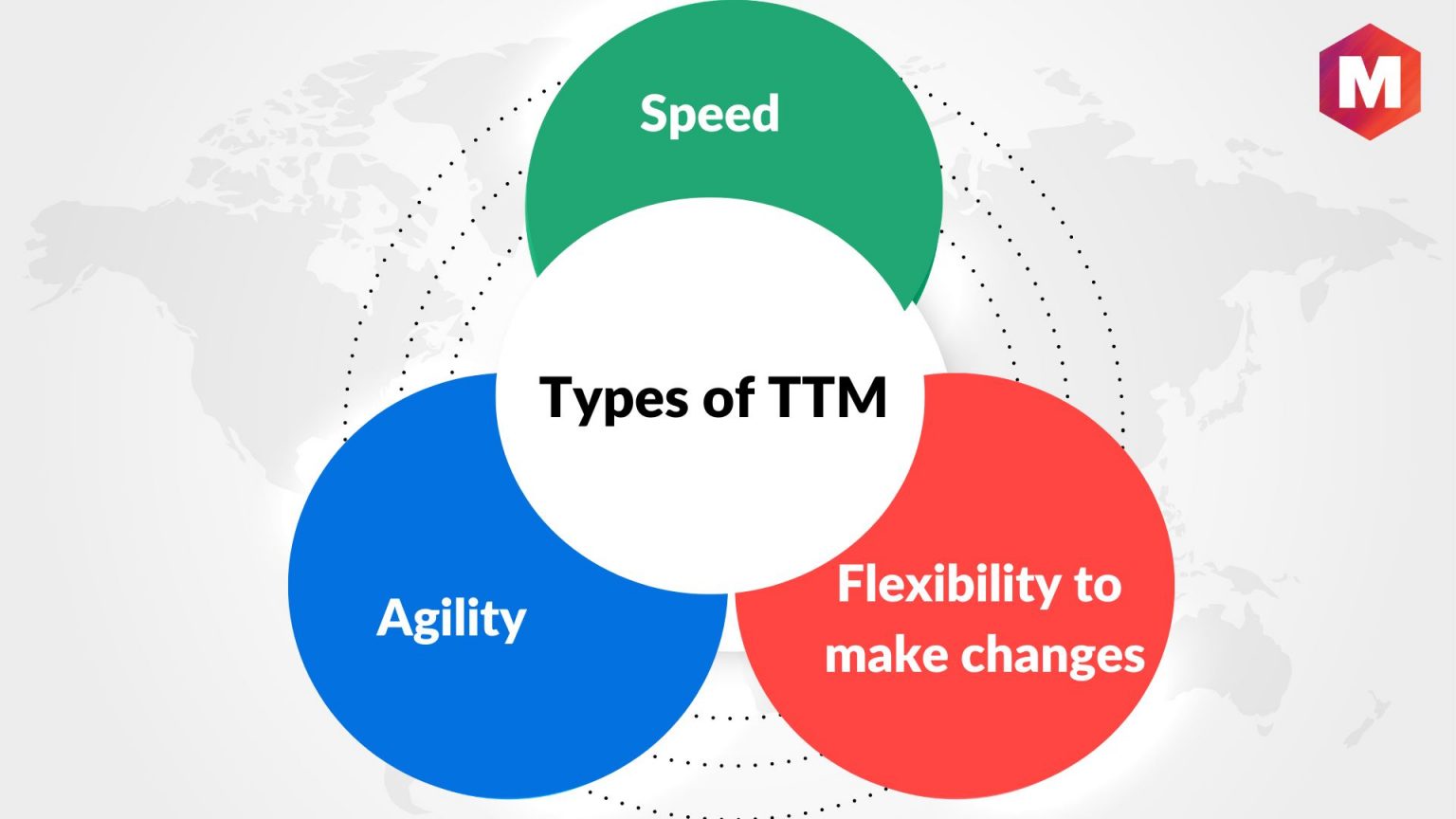 M

Speed

Types of TTM

Agility

Flexibility to make changes